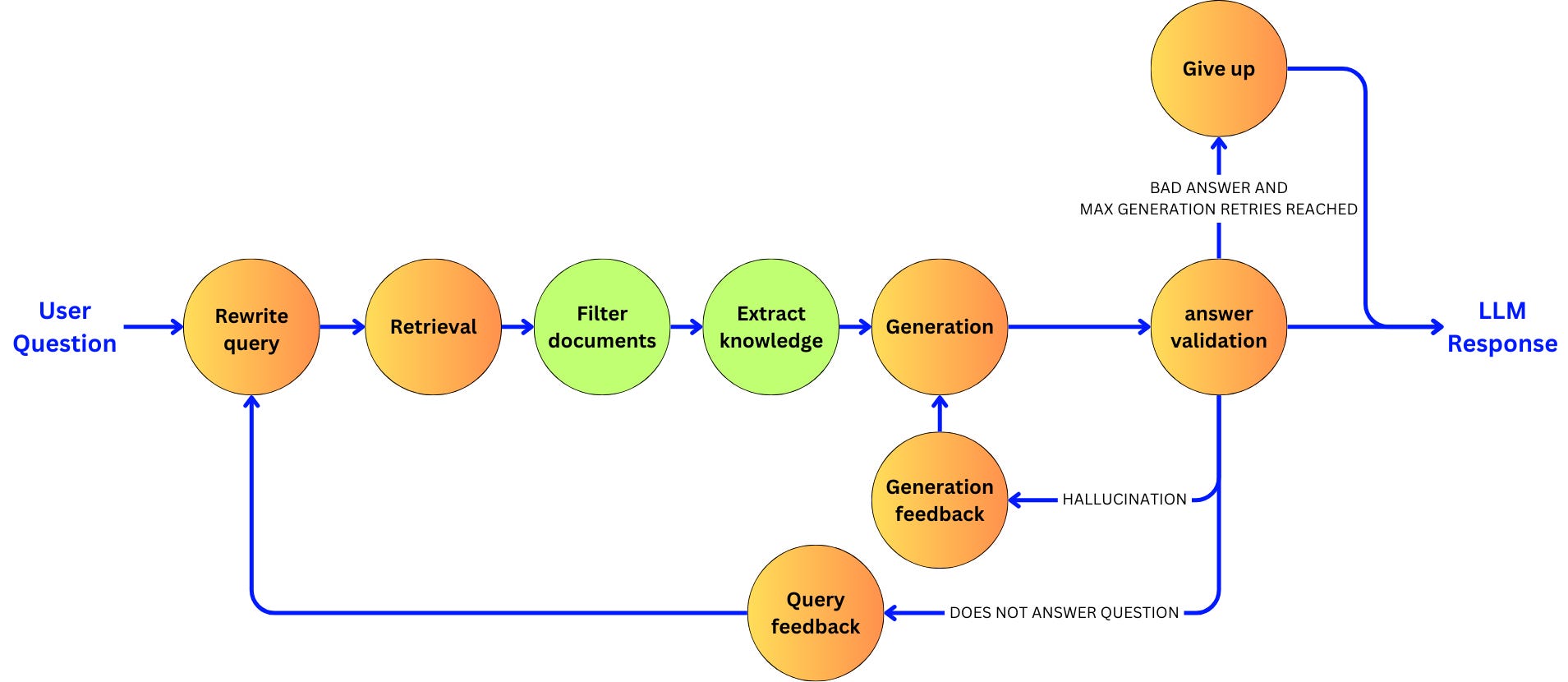 Give up

BAD ANSWER AND
MAX GENERATION RETRIES REACHED

User Question

Rewrite query

Retrieval

Filter documents

Extract knowledge

Generation

answer validation

LLM Response

Generation feedback

HALLUCINATION

Query feedback

DOES NOT ANSWER QUESTION